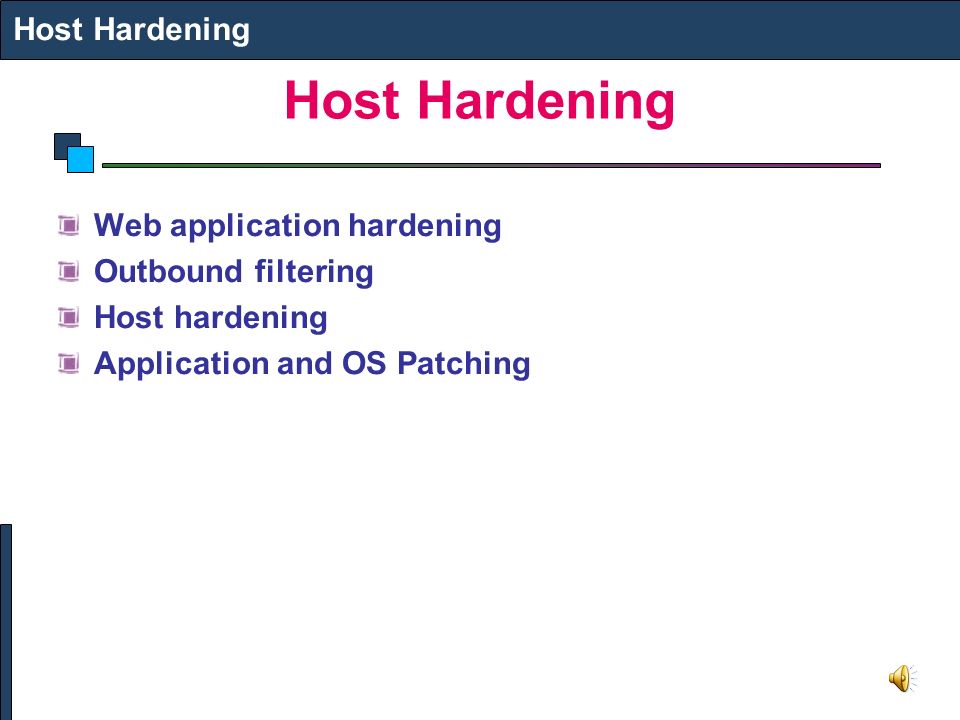 Host Hardening

Host Hardening

Web application hardening
Outbound filtering
Host hardening
Application and OS Patching